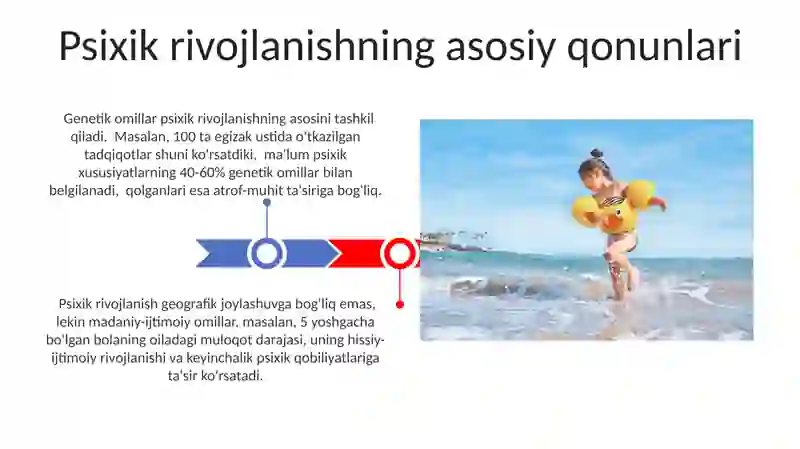 Psixik rivojlanishning asosiy qonunlari

Genetik omillar psixik rivojlanishning asosini tashkil qiladi. Masalan, 100 ta egizak ustida o'tkazilgan tadqiqotlar shuni ko'rsatdiki, ma'lum psixik xususiyatlarning 40-60% genetik omillar bilan belgilanadi, qolganlari esa atrof-muhit ta'siriga bog'liq.

Psixik rivojlanish geografik joylashuvga bog'liq emas, lekin madaniy-ijtimoiy omillar, masalan, 5 yoshgacha bo'lgan bolaning oiladagi muloqot darajasi, uning hissiy-ijtimoiy rivojlanishi va keyinchalik psixik qobiliyatlariga ta'sir ko'rsatadi.